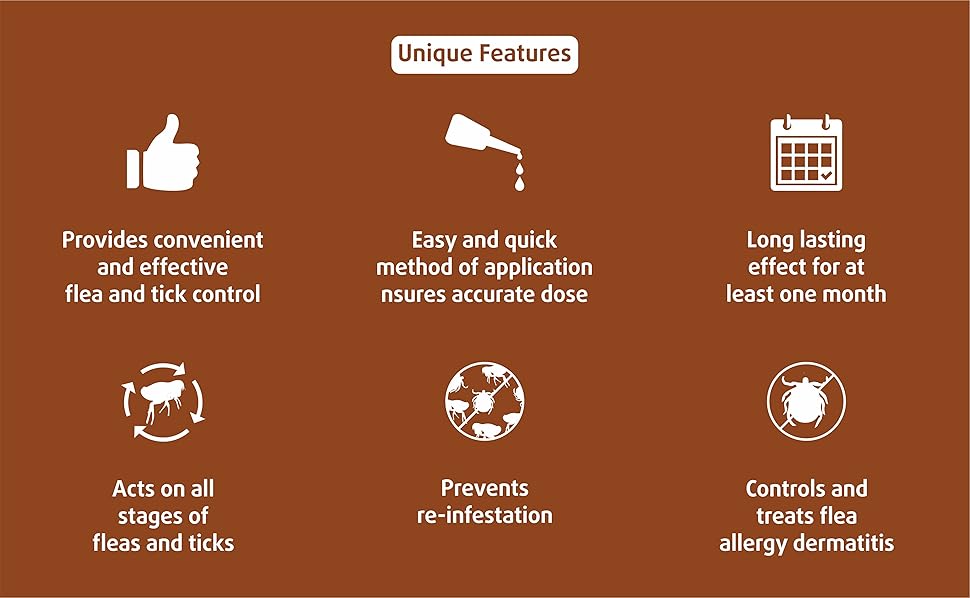 Unique Features

Provides convenient and effective flea and tick control

Easy and quick method of application nsures accurate dose

Long lasting effect for at least one month

Acts on all stages of fleas and ticks

Prevents re-infestation

Controls and treats flea allergy dermatitis